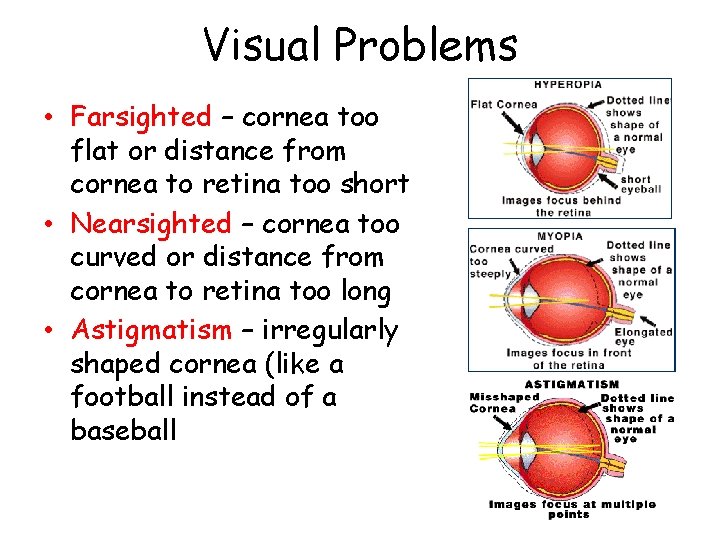 Visual Problems

• Farsighted – cornea too flat or distance from cornea to retina too short
• Nearsighted – cornea too curved or distance from cornea to retina too long
• Astigmatism – irregularly shaped cornea (like a football instead of a baseball

HYPEROPIA
Flat Cornea
Dotted line shows shape of a normal eye
short eyeball
Images focus behind the retina

MYOPIA
Cornea curved too steeply
Dotted line shows shape of a normal eye
Elongated eye
Images focus in front of the retina

ASTIGMATISM
Misshaped Cornea
Dotted line shows shape of a normal eye
Images focus at multiple points